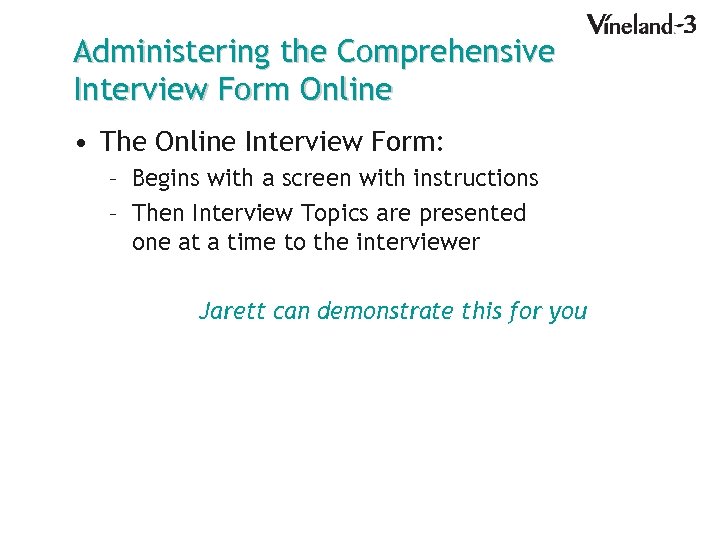 Vineland-3

Administering the Comprehensive Interview Form Online

• The Online Interview Form:
– Begins with a screen with instructions
– Then Interview Topics are presented one at a time to the interviewer

Jarett can demonstrate this for you